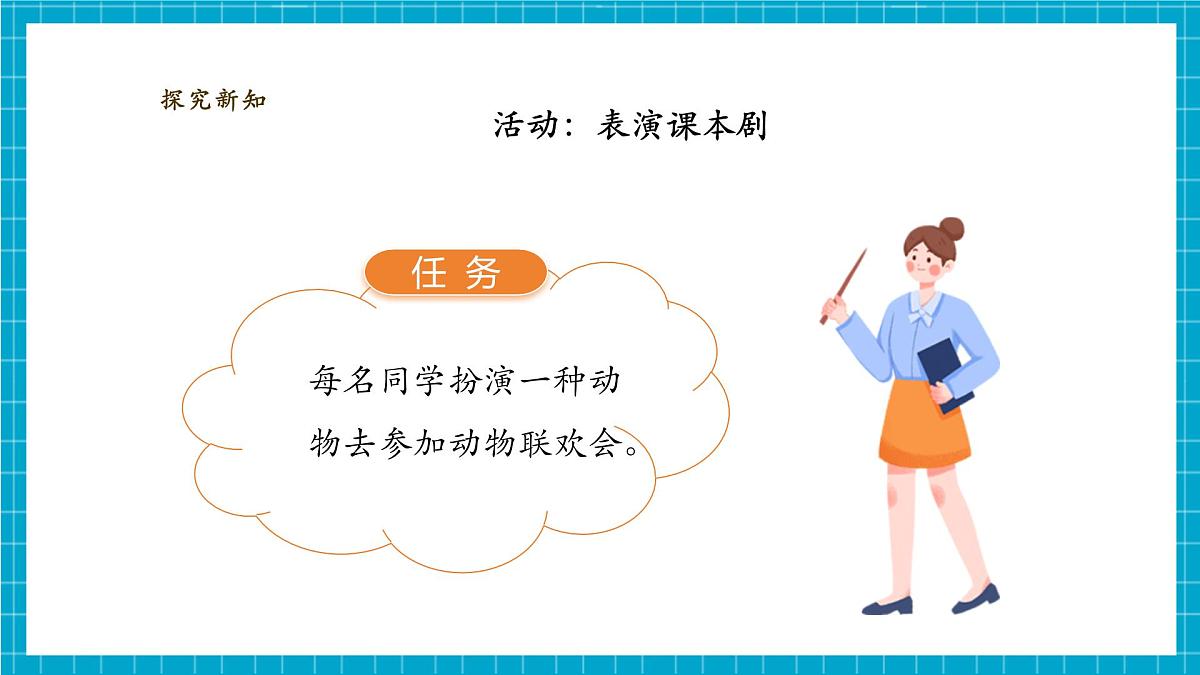 探究新知

活动：表演课本剧

任 务

每名同学扮演一种动物去参加动物联欢会。